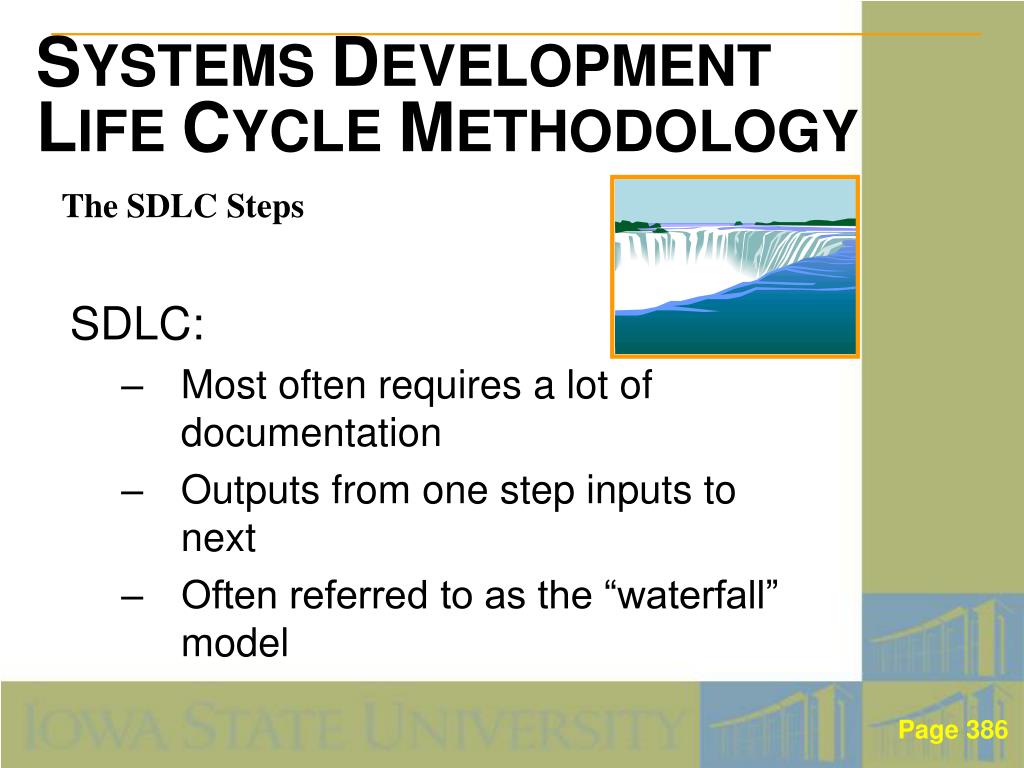 SYSTEMS DEVELOPMENT LIFE CYCLE METHODOLOGY

The SDLC Steps

SDLC:

– Most often requires a lot of documentation
– Outputs from one step inputs to next
– Often referred to as the “waterfall” model

IOWA STATE UNIVERSITY

Page 386